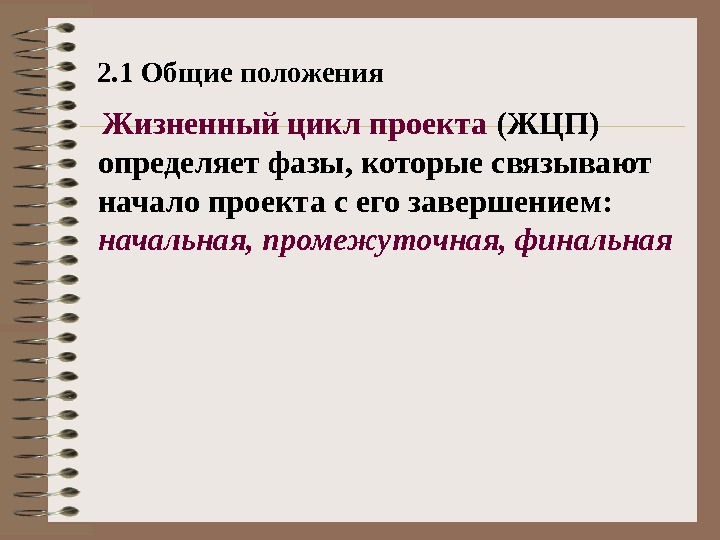 2.1 Общие положения

Жизненный цикл проекта (ЖЦП) определяет фазы, которые связывают начало проекта с его завершением: начальная, промежуточная, финальная